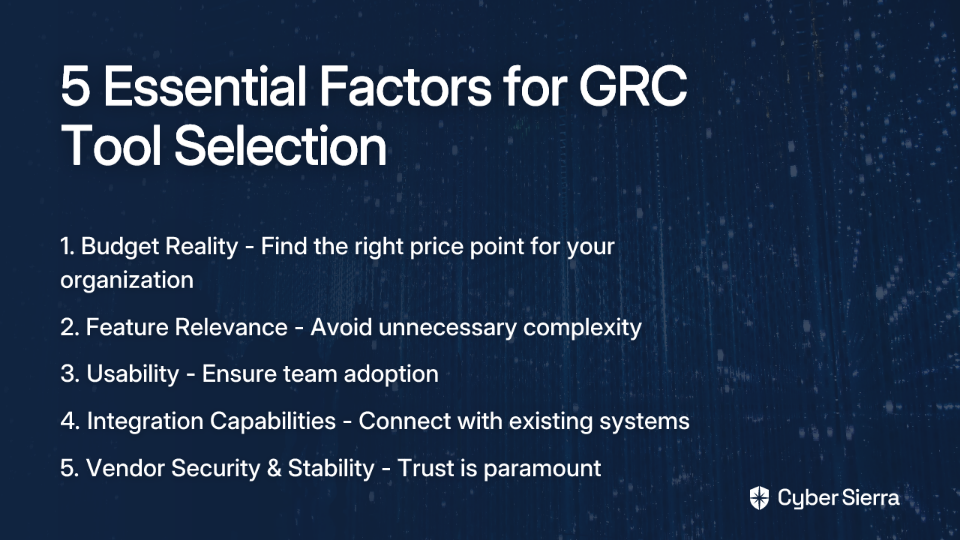 5 Essential Factors for GRC Tool Selection

1. Budget Reality - Find the right price point for your organization

2. Feature Relevance - Avoid unnecessary complexity

3. Usability - Ensure team adoption

4. Integration Capabilities - Connect with existing systems

5. Vendor Security & Stability - Trust is paramount

Cyber Sierra